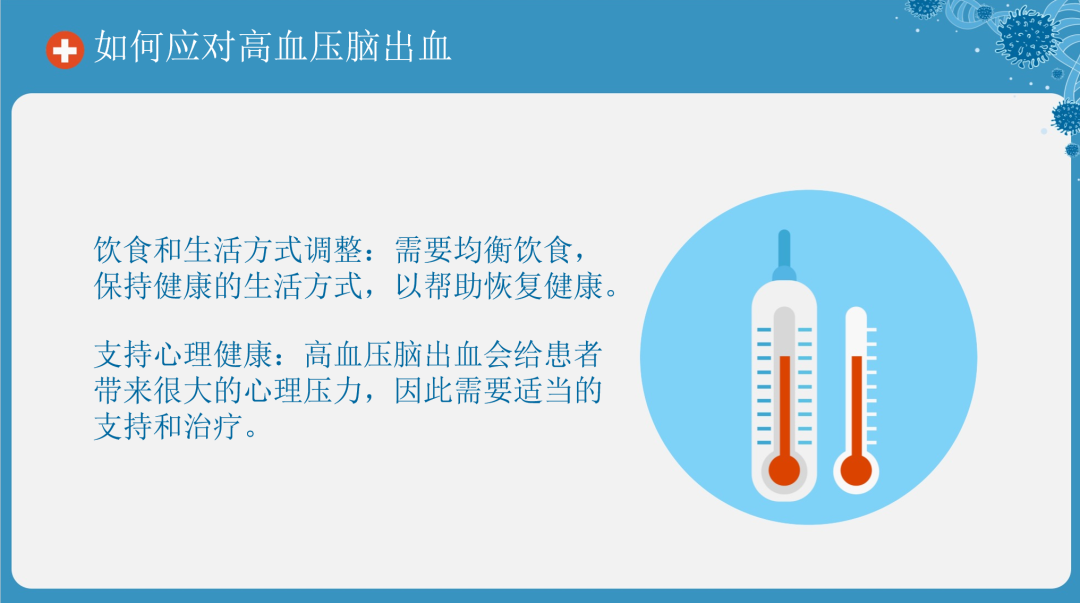 如何应对高血压脑出血

饮食和生活方式调整：需要均衡饮食，保持健康的生活方式，以帮助恢复健康。

支持心理健康：高血压脑出血会给患者带来很大的心理压力，因此需要适当的支持和治疗。